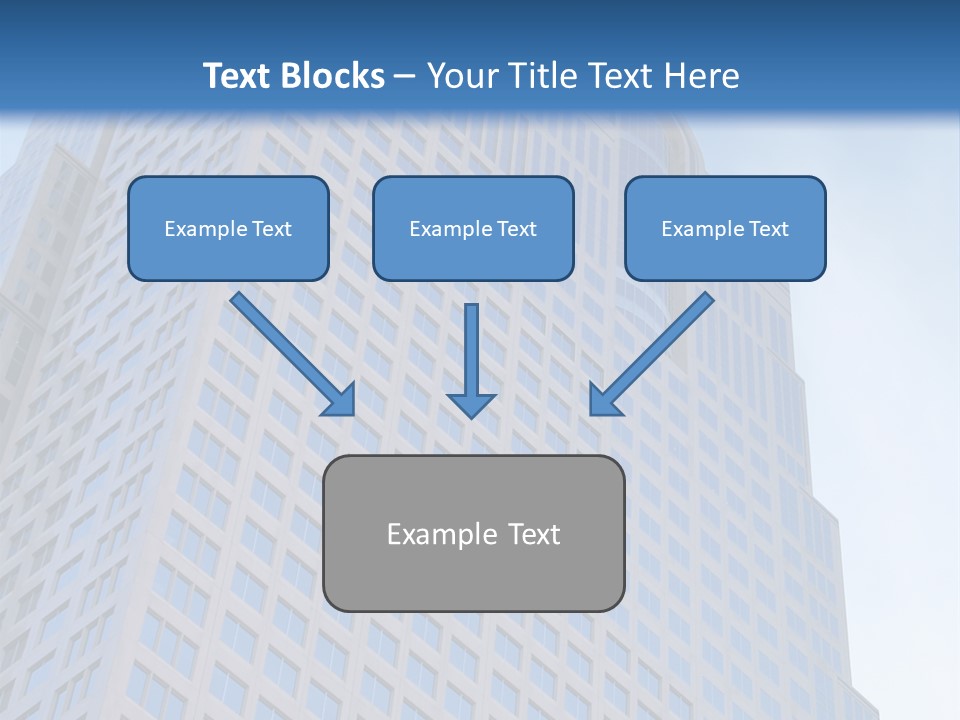 Text Blocks – Your Title Text Here

Example Text

Example Text

Example Text

Example Text